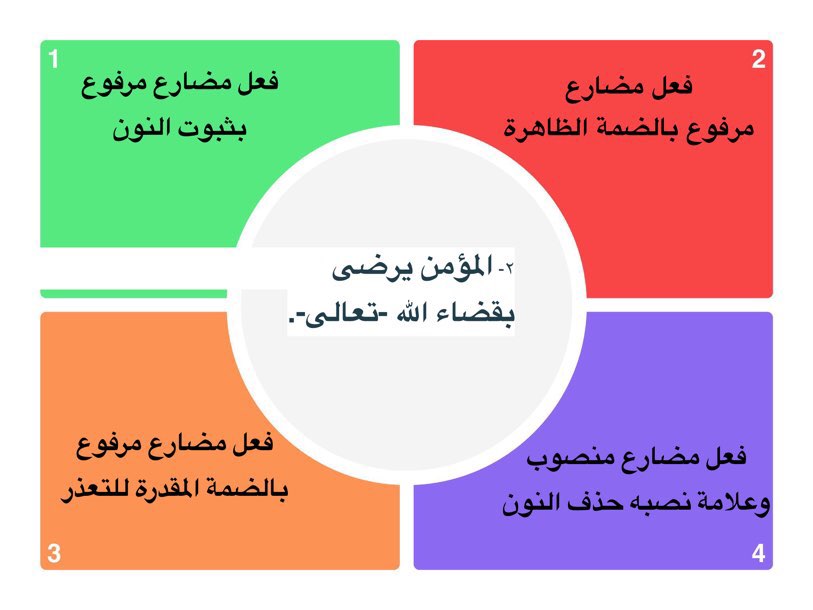 ٢- المؤمن يرضى بقضاء الله -تعالى-.

1
فعل مضارع مرفوع بثبوت النون

2
فعل مضارع مرفوع بالضمة الظاهرة

3
فعل مضارع مرفوع بالضمة المقدرة للتعذر

4
فعل مضارع منصوب وعلامة نصبه حذف النون